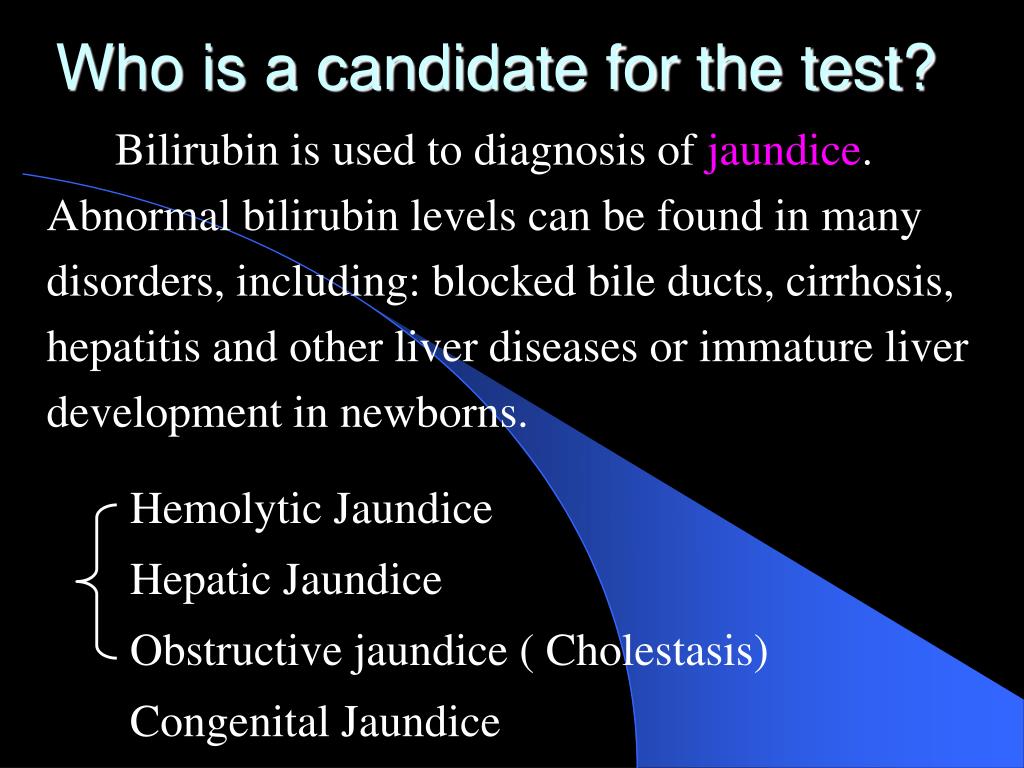 Who is a candidate for the test?

Bilirubin is used to diagnosis of jaundice. Abnormal bilirubin levels can be found in many disorders, including: blocked bile ducts, cirrhosis, hepatitis and other liver diseases or immature liver development in newborns.

Hemolytic Jaundice
Hepatic Jaundice
Obstructive jaundice ( Cholestasis)
Congenital Jaundice